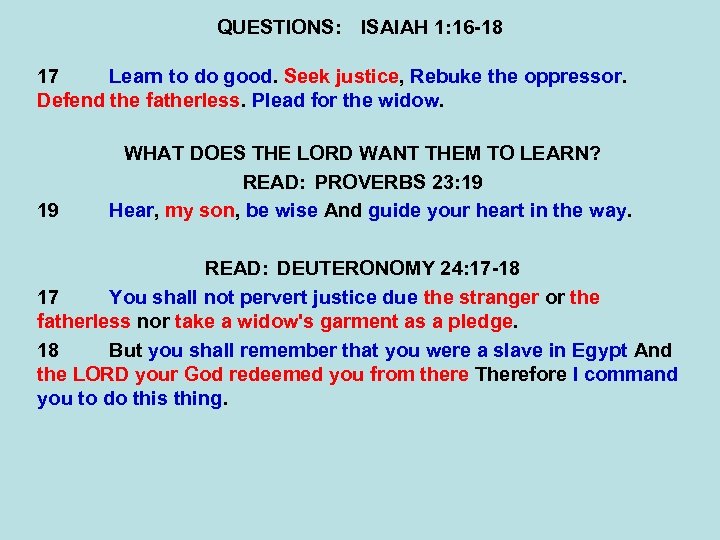 QUESTIONS: ISAIAH 1:16-18

17 Learn to do good. Seek justice, Rebuke the oppressor. Defend the fatherless. Plead for the widow.

WHAT DOES THE LORD WANT THEM TO LEARN?

READ: PROVERBS 23:19

19 Hear, my son, be wise And guide your heart in the way.

READ: DEUTERONOMY 24:17-18

17 You shall not pervert justice due the stranger or the fatherless nor take a widow's garment as a pledge.

18 But you shall remember that you were a slave in Egypt And the LORD your God redeemed you from there Therefore I command you to do this thing.